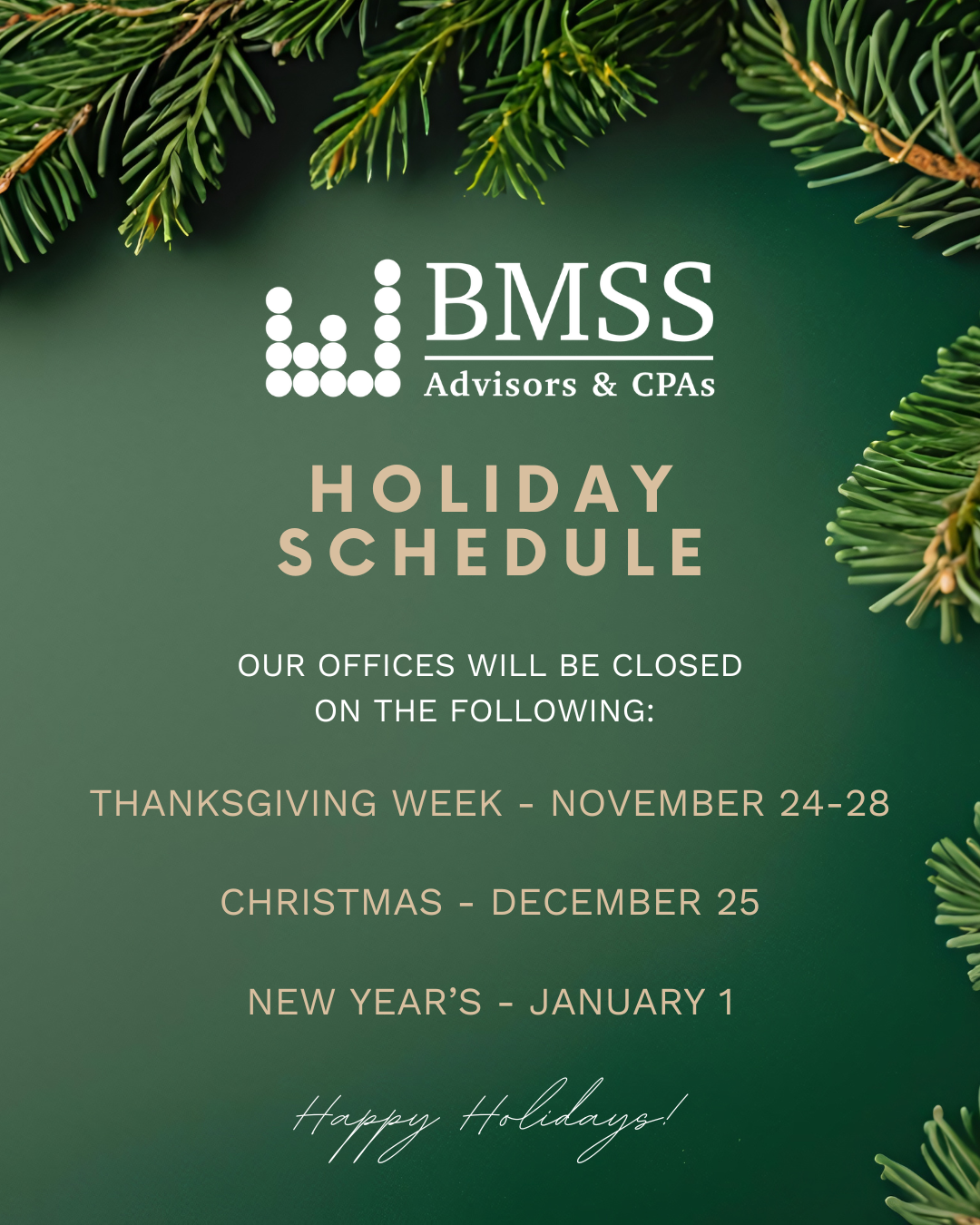 BMSS
Advisors & CPAs

HOLIDAY SCHEDULE

OUR OFFICES WILL BE CLOSED ON THE FOLLOWING:

THANKSGIVING WEEK - NOVEMBER 24-28

CHRISTMAS - DECEMBER 25

NEW YEAR'S - JANUARY 1

Happy Holidays!